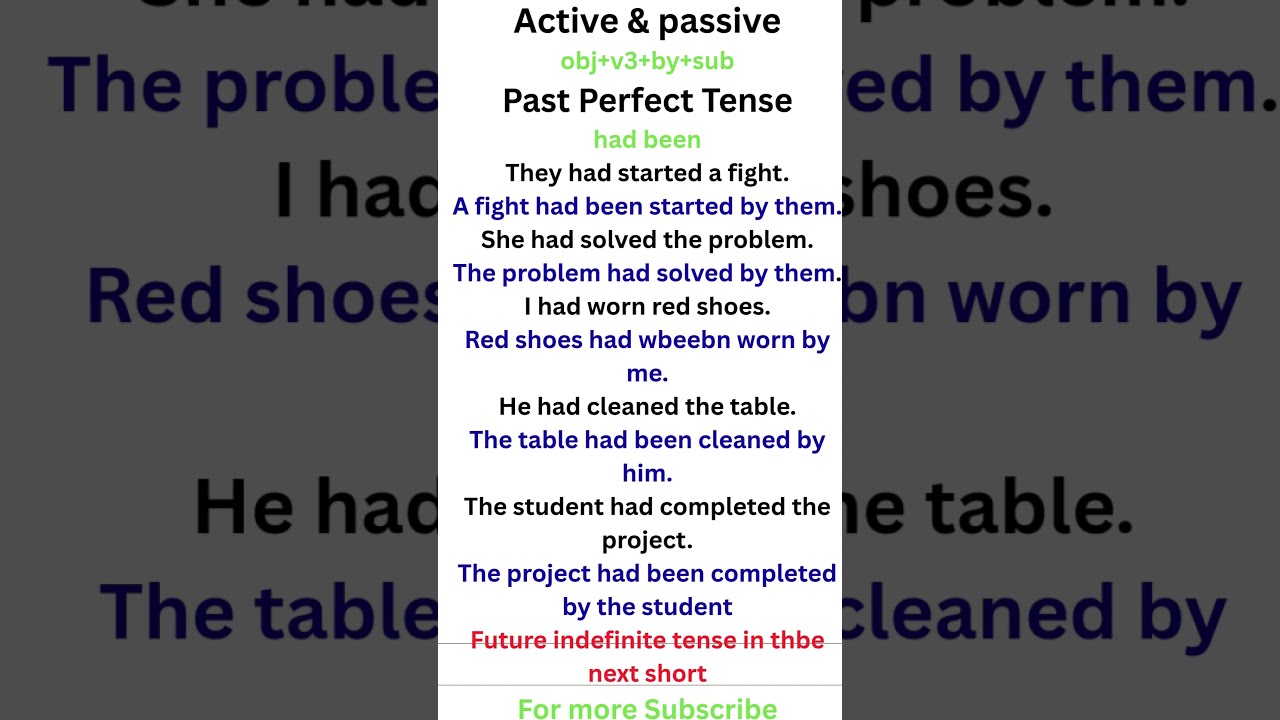 Active & passive
obj+v3+by+sub
Past Perfect Tense
had been
They had started a fight.
A fight had been started by them.
She had solved the problem.
The problem had solved by them.
I had worn red shoes.
Red shoes had wbeebn worn by me.
He had cleaned the table.
The table had been cleaned by him.
The student had completed the project.
The project had been completed by the student
Future indefinite tense in thbe next short
For more Subscribe